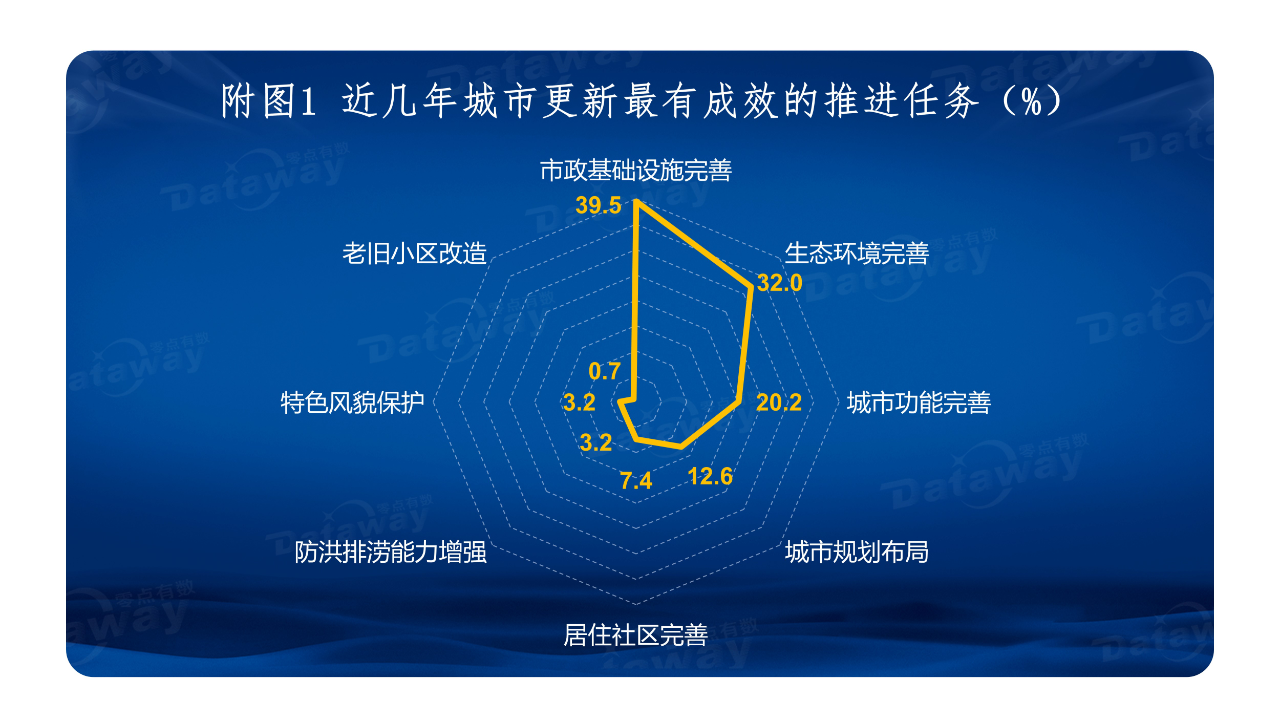 附图1 近几年城市更新最有成效的推进任务（%）

市政基础设施完善
39.5
生态环境完善
32.0
城市功能完善
20.2
城市规划布局
12.6
居住社区完善
7.4
防洪排涝能力增强
3.2
特色风貌保护
3.2
老旧小区改造
0.7

Dataway 零点有数